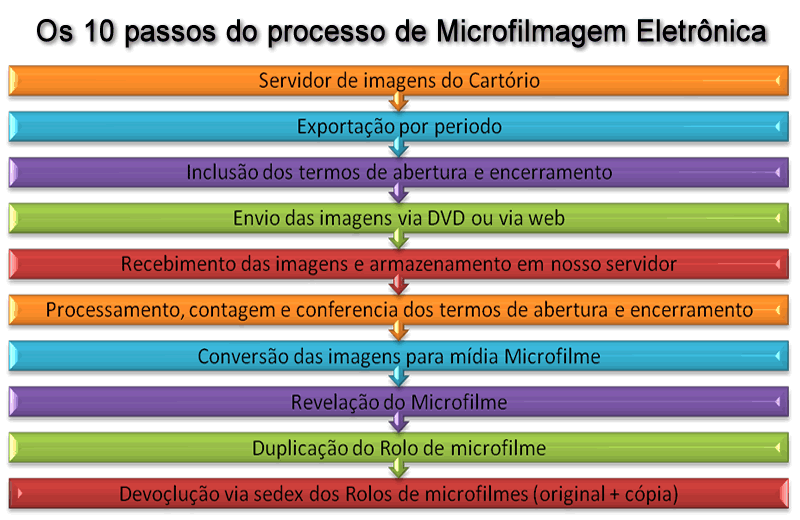 Os 10 passos do processo de Microfilmagem Eletrônica

Servidor de imagens do Cartório

Exportação por periodo

Inclusão dos termos de abertura e encerramento

Envio das imagens via DVD ou via web

Recebimento das imagens e armazenamento em nosso servidor

Processamento, contagem e conferencia dos termos de abertura e encerramento

Conversão das imagens para mídia Microfilme

Revelação do Microfilme

Duplicação do Rolo de microfilme

Devoçlução via sedex dos Rolos de microfilmes (original + cópia)